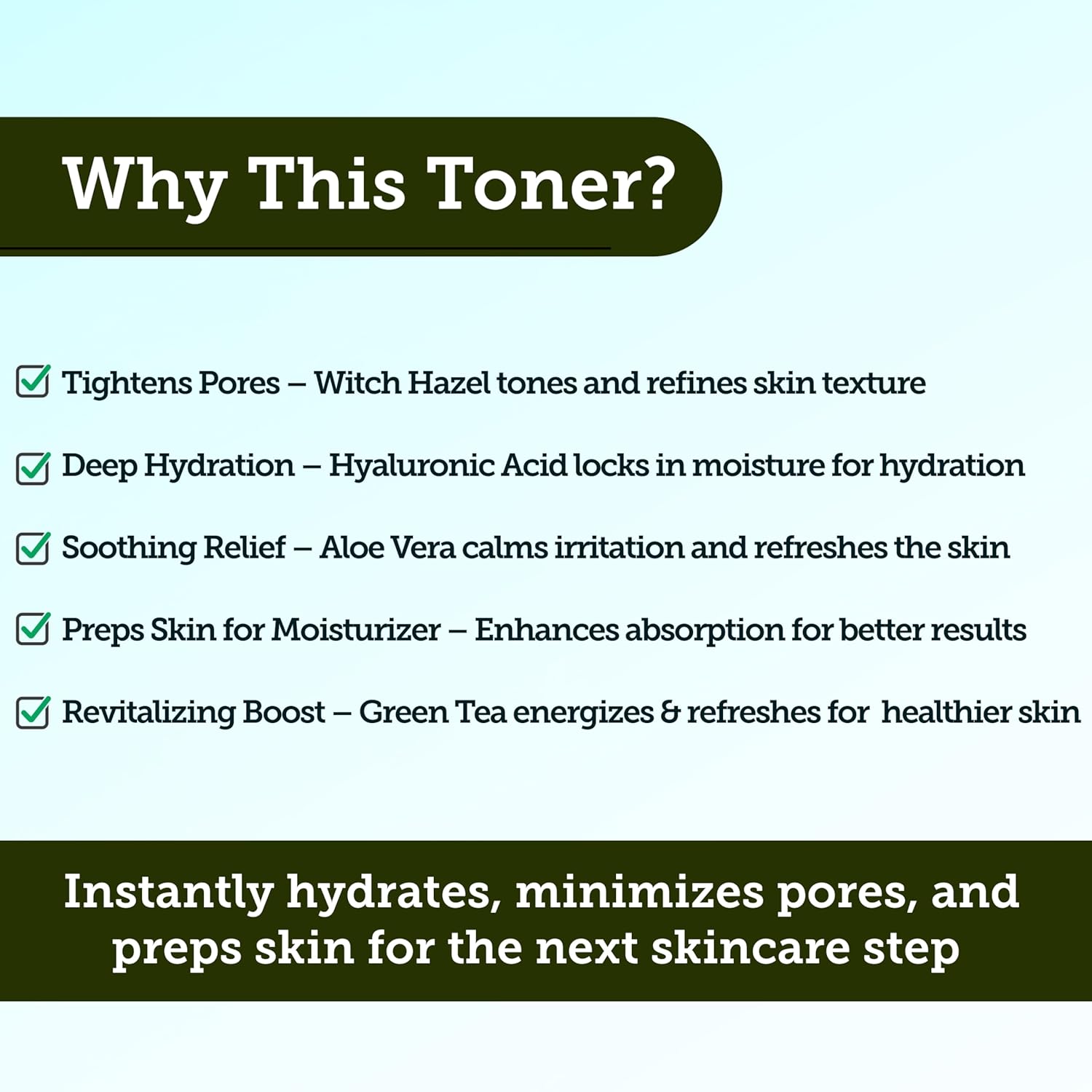 Why This Toner?

Tightens Pores – Witch Hazel tones and refines skin texture

Deep Hydration – Hyaluronic Acid locks in moisture for hydration

Soothing Relief – Aloe Vera calms irritation and refreshes the skin

Preps Skin for Moisturizer – Enhances absorption for better results

Revitalizing Boost – Green Tea energizes & refreshes for healthier skin

Instantly hydrates, minimizes pores, and preps skin for the next skincare step